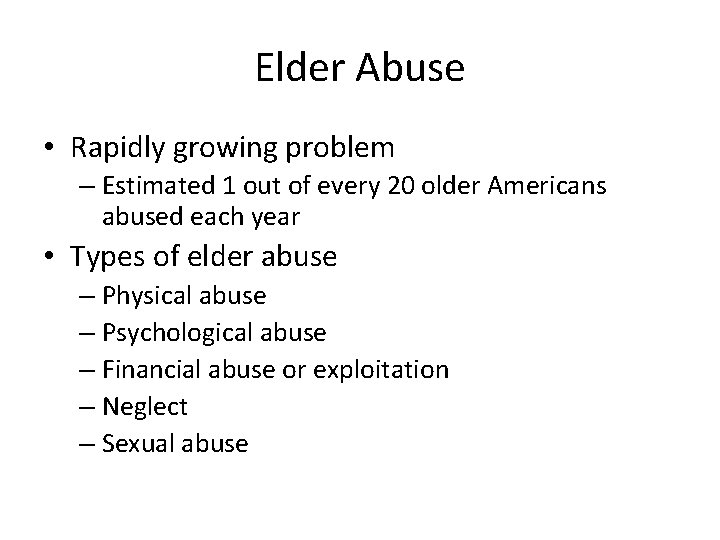 Elder Abuse

• Rapidly growing problem
– Estimated 1 out of every 20 older Americans abused each year
• Types of elder abuse
– Physical abuse
– Psychological abuse
– Financial abuse or exploitation
– Neglect
– Sexual abuse